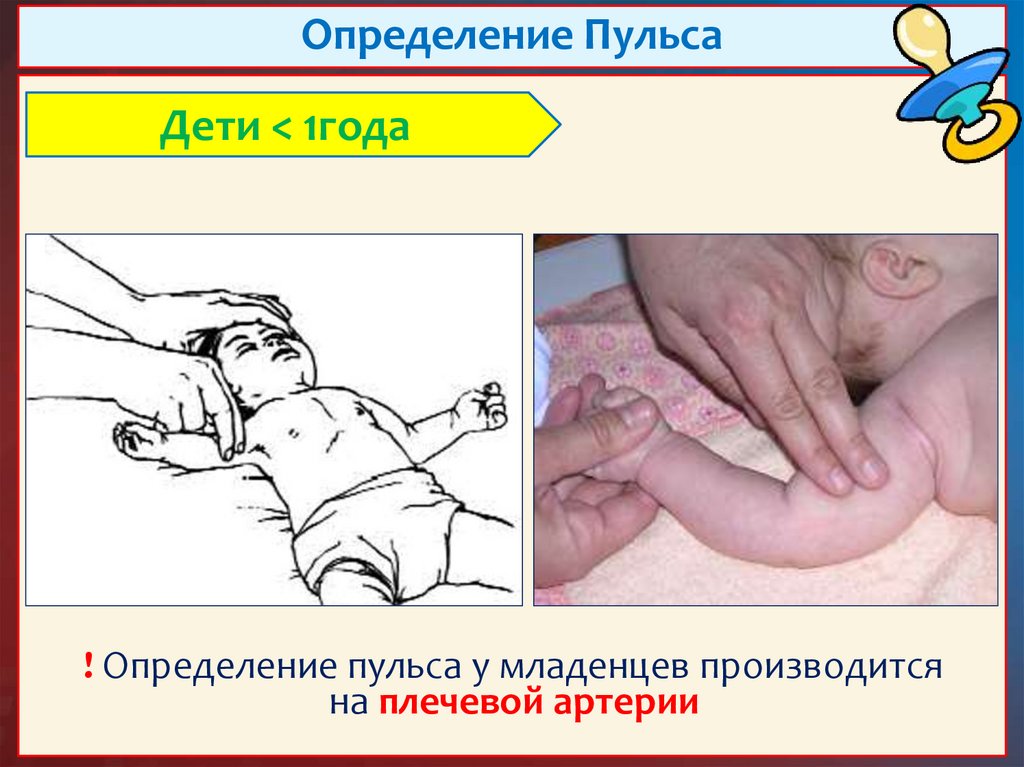 Определение Пульса

Дети < 1года

! Определение пульса у младенцев производится на плечевой артерии